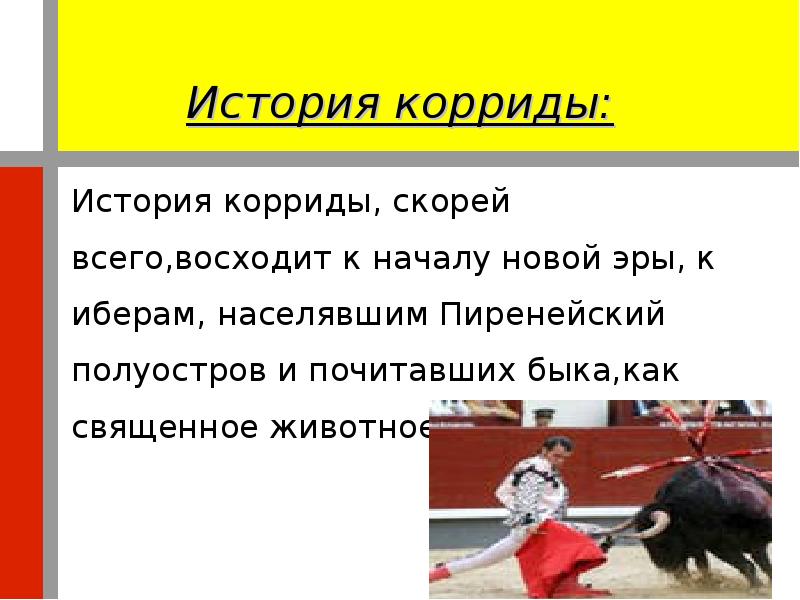 История корриды:

История корриды, скорей всего,восходит к началу новой эры, к иберам, населявшим Пиренейский полуостров и почитавших быка,как священное животное